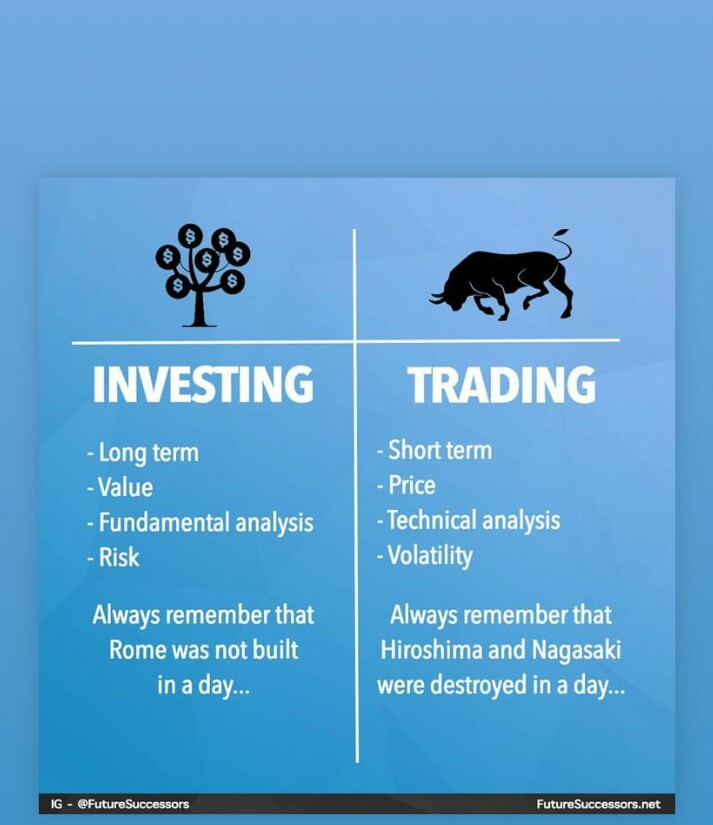 INVESTING

- Long term
- Value
- Fundamental analysis
- Risk

Always remember that Rome was not built in a day...

TRADING

- Short term
- Price
- Technical analysis
- Volatility

Always remember that Hiroshima and Nagasaki were destroyed in a day...

IG - @FutureSuccessors

FutureSuccessors.net